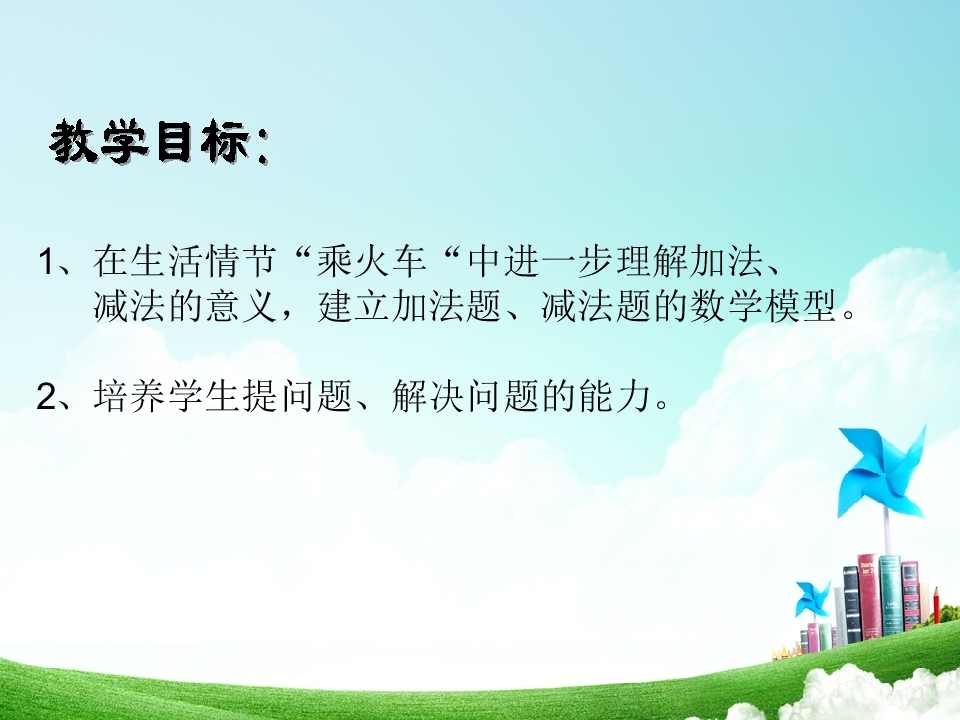 教学目标：

1、在生活情节“乘火车“中进一步理解加法、减法的意义，建立加法题、减法题的数学模型。

2、培养学生提问题、解决问题的能力。